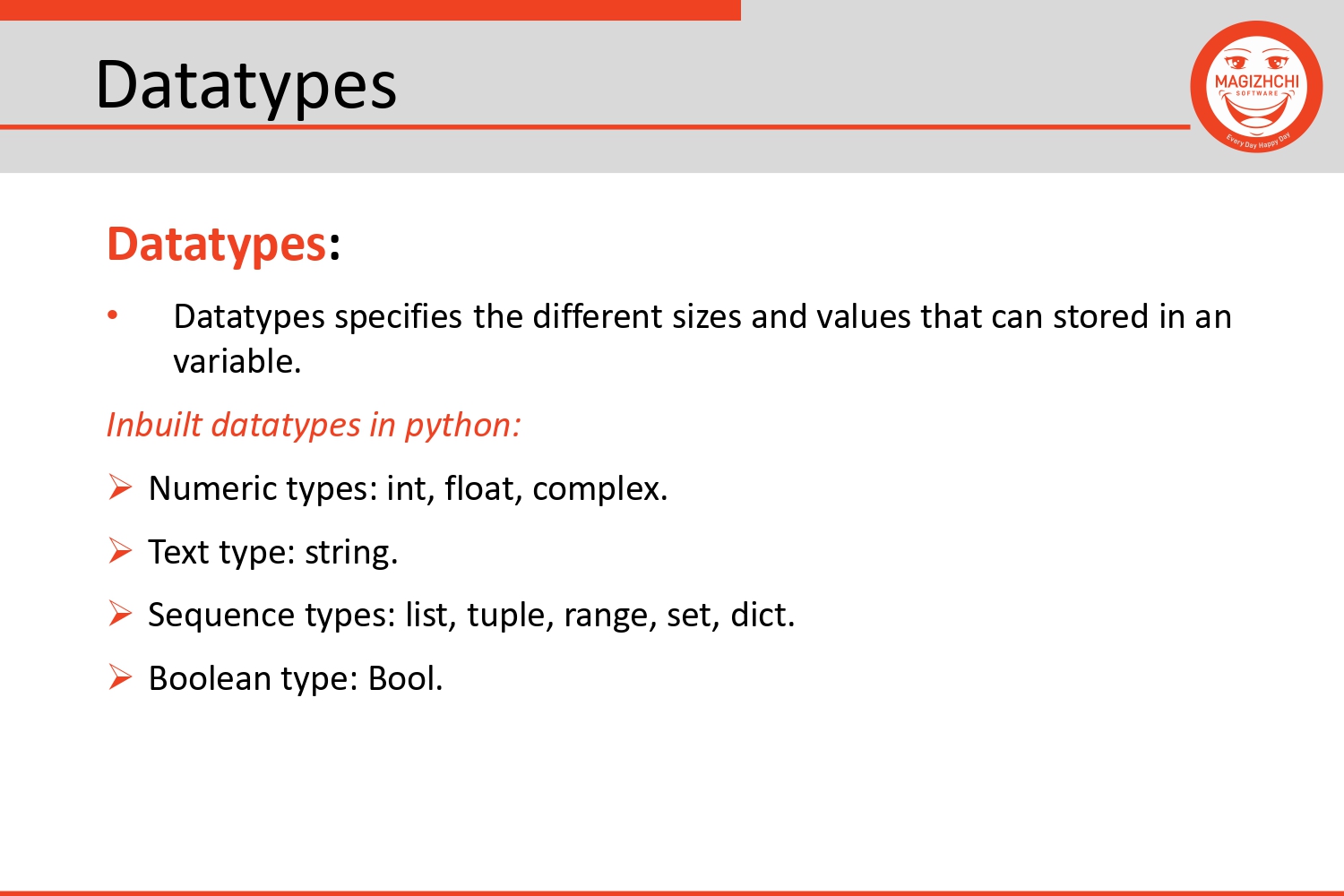 Datatypes

MAGIZHCHI
SOFTWARE
Every Day Happy Day

Datatypes:

• Datatypes specifies the different sizes and values that can stored in an variable.

Inbuilt datatypes in python:

➢ Numeric types: int, float, complex.

➢ Text type: string.

➢ Sequence types: list, tuple, range, set, dict.

➢ Boolean type: Bool.